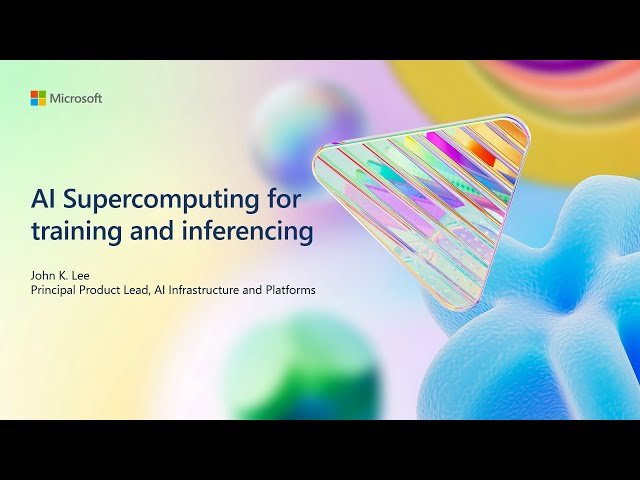 Microsoft

AI Supercomputing for training and inferencing

John K. Lee
Principal Product Lead, AI Infrastructure and Platforms